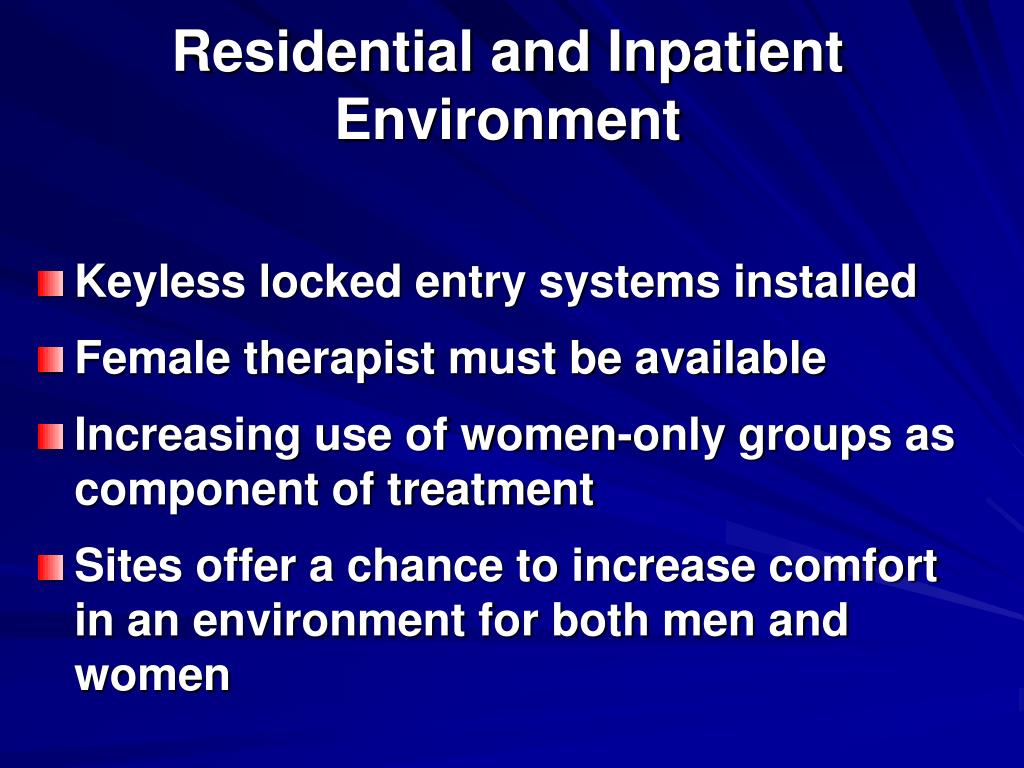 Residential and Inpatient Environment

Keyless locked entry systems installed

Female therapist must be available

Increasing use of women-only groups as component of treatment

Sites offer a chance to increase comfort in an environment for both men and women